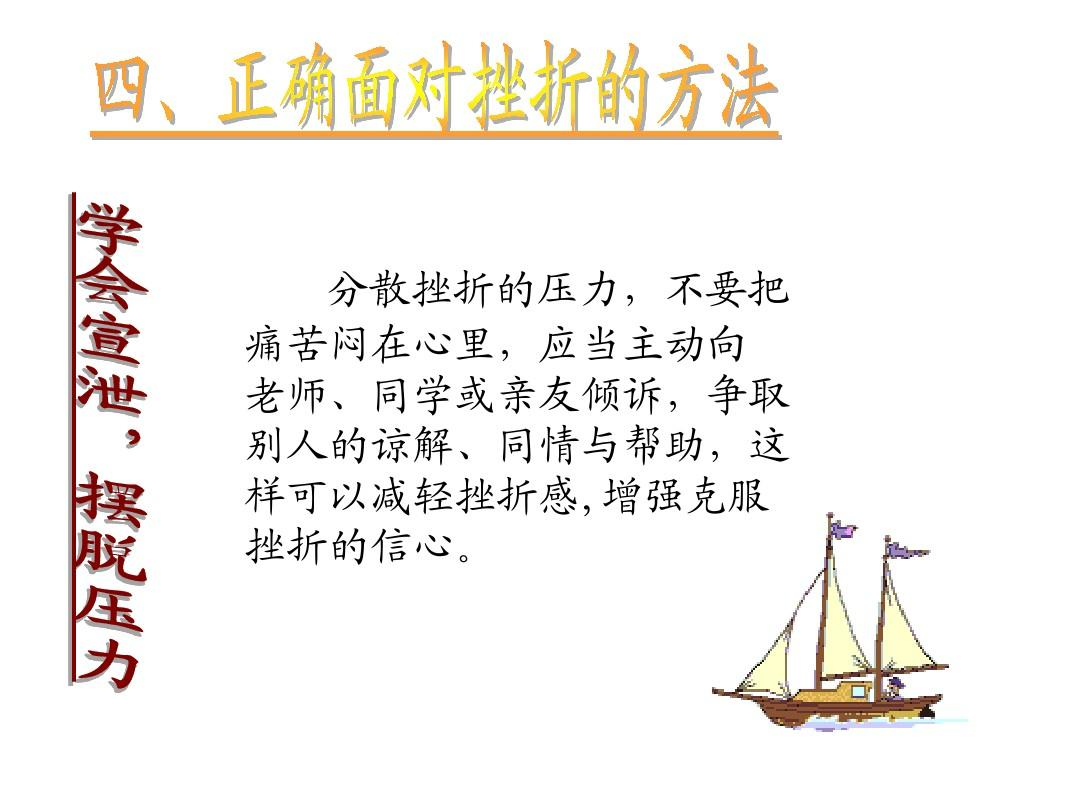 四、正确面对挫折的方法

学会宣泄，摆脱压力

分散挫折的压力，不要把痛苦闷在心里，应当主动向老师、同学或亲友倾诉，争取别人的谅解、同情与帮助，这样可以减轻挫折感,增强克服挫折的信心。